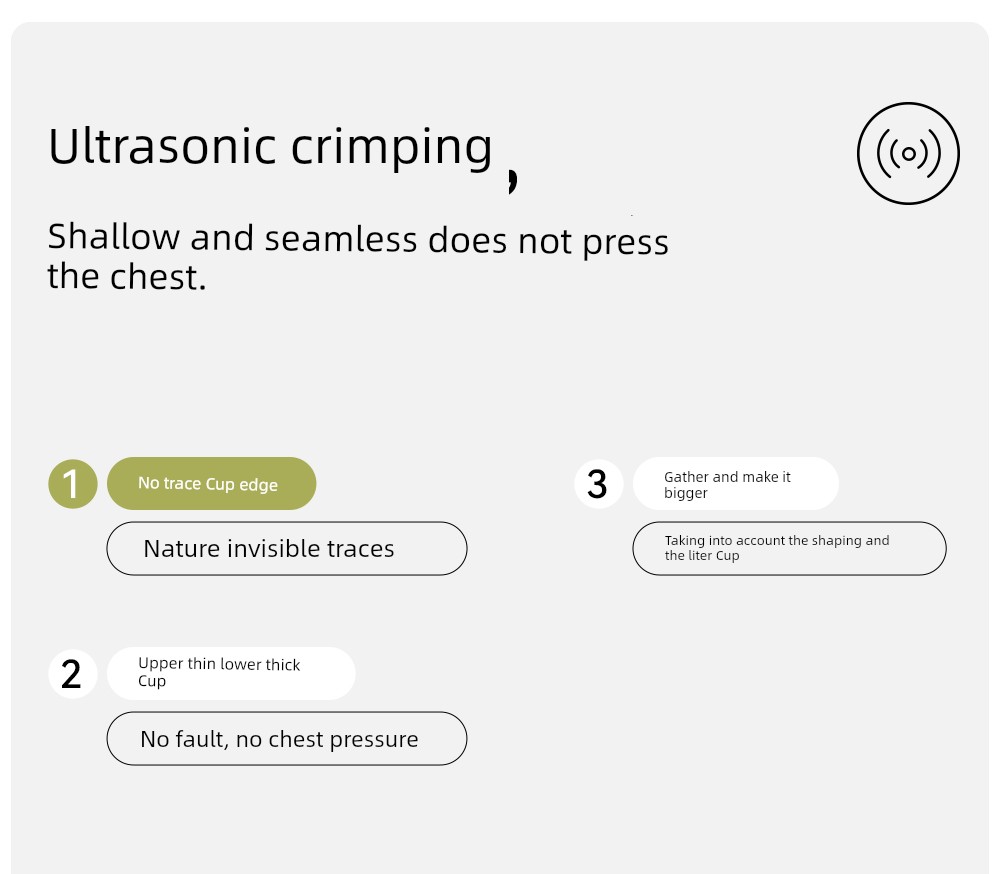 Ultrasonic crimping ,

Shallow and seamless does not press the chest.

1 No trace Cup edge

Nature invisible traces

2 Upper thin lower thick Cup

No fault, no chest pressure

3 Gather and make it bigger

Taking into account the shaping and the liter Cup